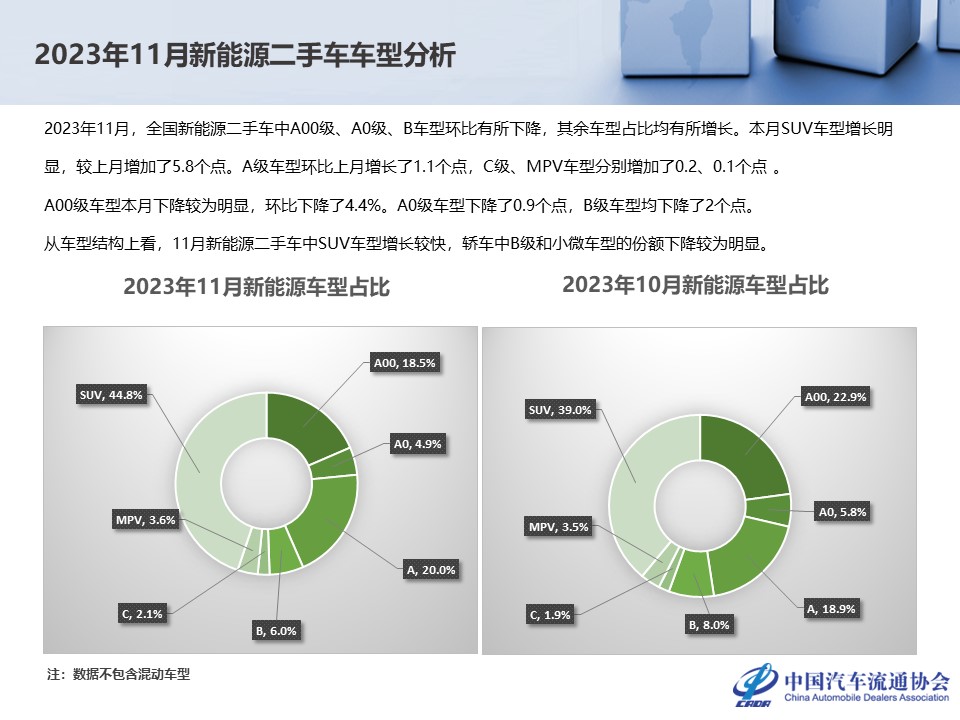 2023年11月新能源二手车车型分析

2023年11月，全国新能源二手车中A00级、A0级、B车型环比有所下降，其余车型占比均有所增长。本月SUV车型增长明显，较上月增加了5.8个点。A级车型环比上月增长了1.1个点，C级、MPV车型分别增加了0.2、0.1个点 。

A00级车型本月下降较为明显，环比下降了4.4%。A0级车型下降了0.9个点，B级车型均下降了2个点。

从车型结构上看，11月新能源二手车中SUV车型增长较快，轿车中B级和小微车型的份额下降较为明显。

2023年11月新能源车型占比

A00, 18.5%
A0, 4.9%
A, 20.0%
B, 6.0%
C, 2.1%
MPV, 3.6%
SUV, 44.8%

2023年10月新能源车型占比

A00, 22.9%
A0, 5.8%
A, 18.9%
B, 8.0%
C, 1.9%
MPV, 3.5%
SUV, 39.0%

注：数据不包含混动车型

CADA
中国汽车流通协会
China Automobile Dealers Association